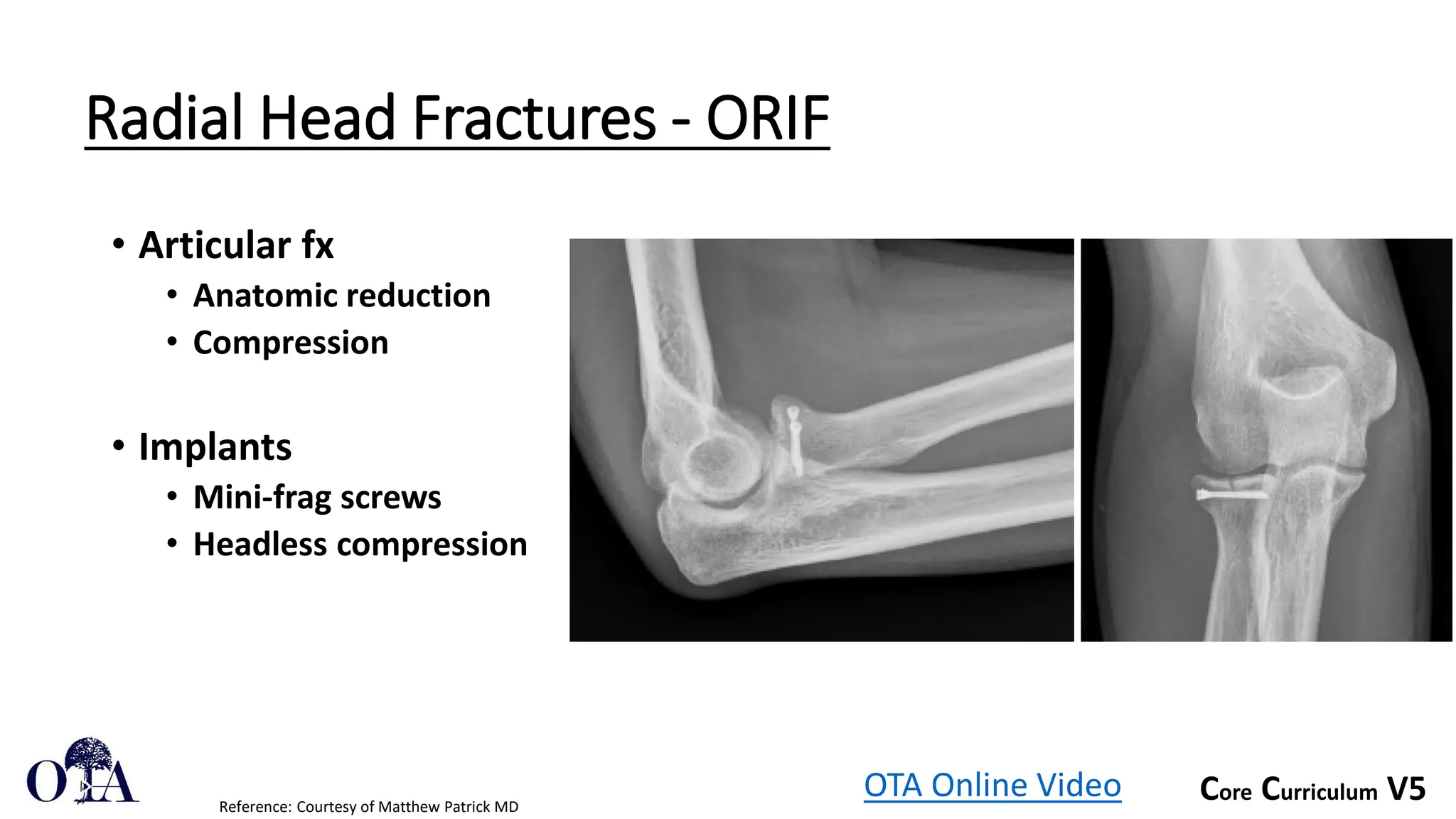 Radial Head Fractures - ORIF

• Articular fx
  • Anatomic reduction
  • Compression

• Implants
  • Mini-frag screws
  • Headless compression

OTA

Reference: Courtesy of Matthew Patrick MD

OTA Online Video

Core Curriculum V5